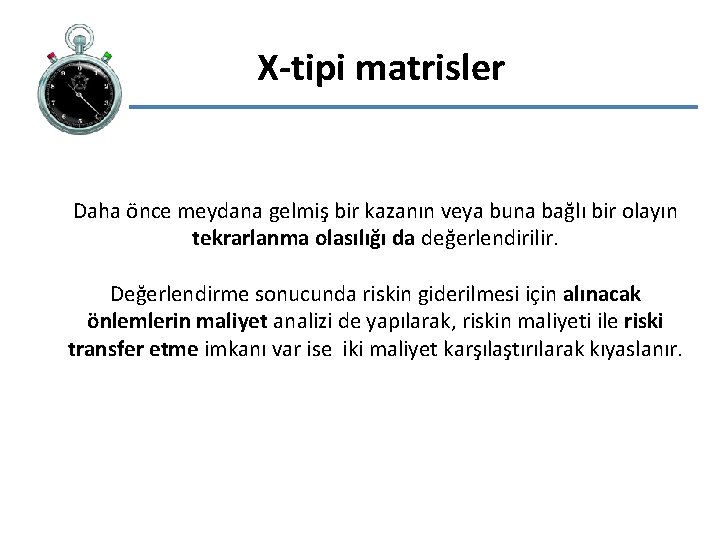 X-tipi matrisler

Daha önce meydana gelmiş bir kazanın veya buna bağlı bir olayın tekrarlanma olasılığı da değerlendirilir.

Değerlendirme sonucunda riskin giderilmesi için alınacak önlemlerin maliyet analizi de yapılarak, riskin maliyeti ile riski transfer etme imkanı var ise iki maliyet karşılaştırılarak kıyaslanır.